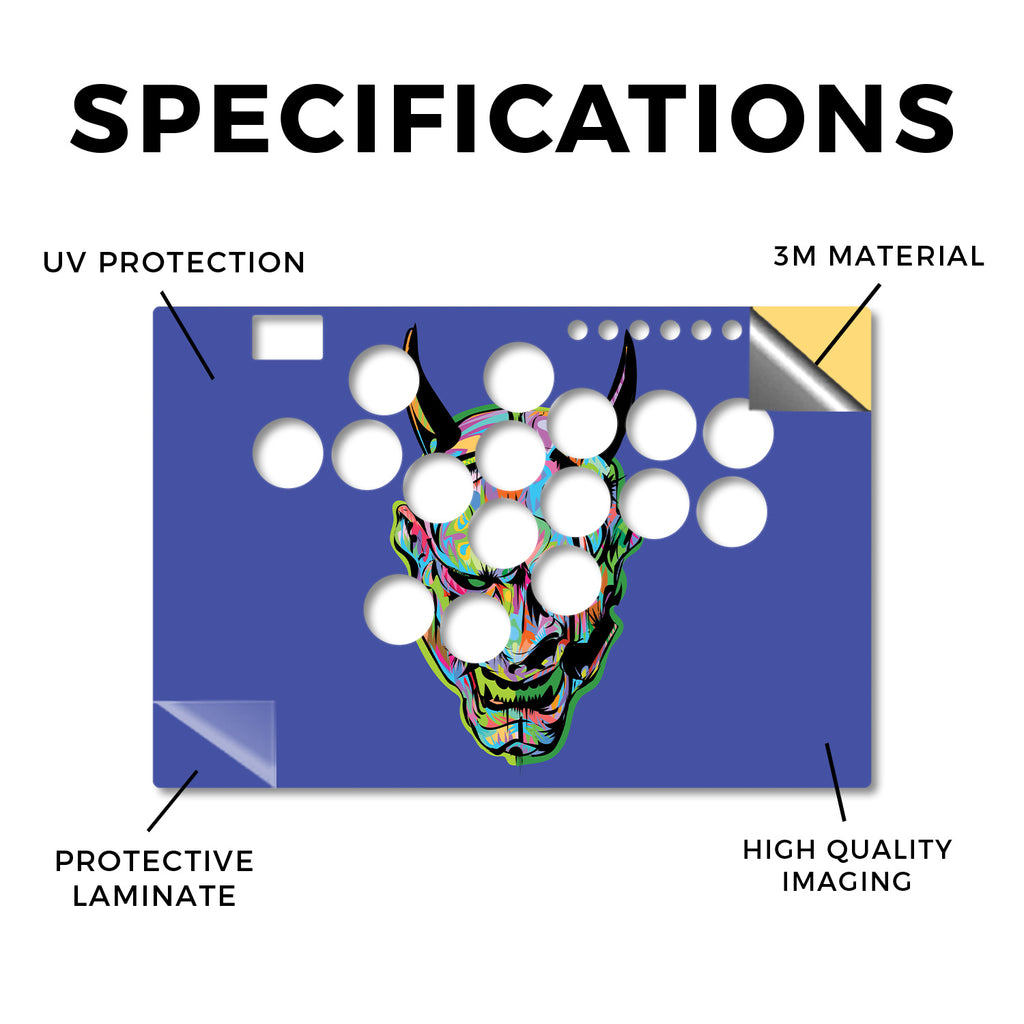 SPECIFICATIONS

UV PROTECTION

3M MATERIAL

PROTECTIVE LAMINATE

HIGH QUALITY IMAGING